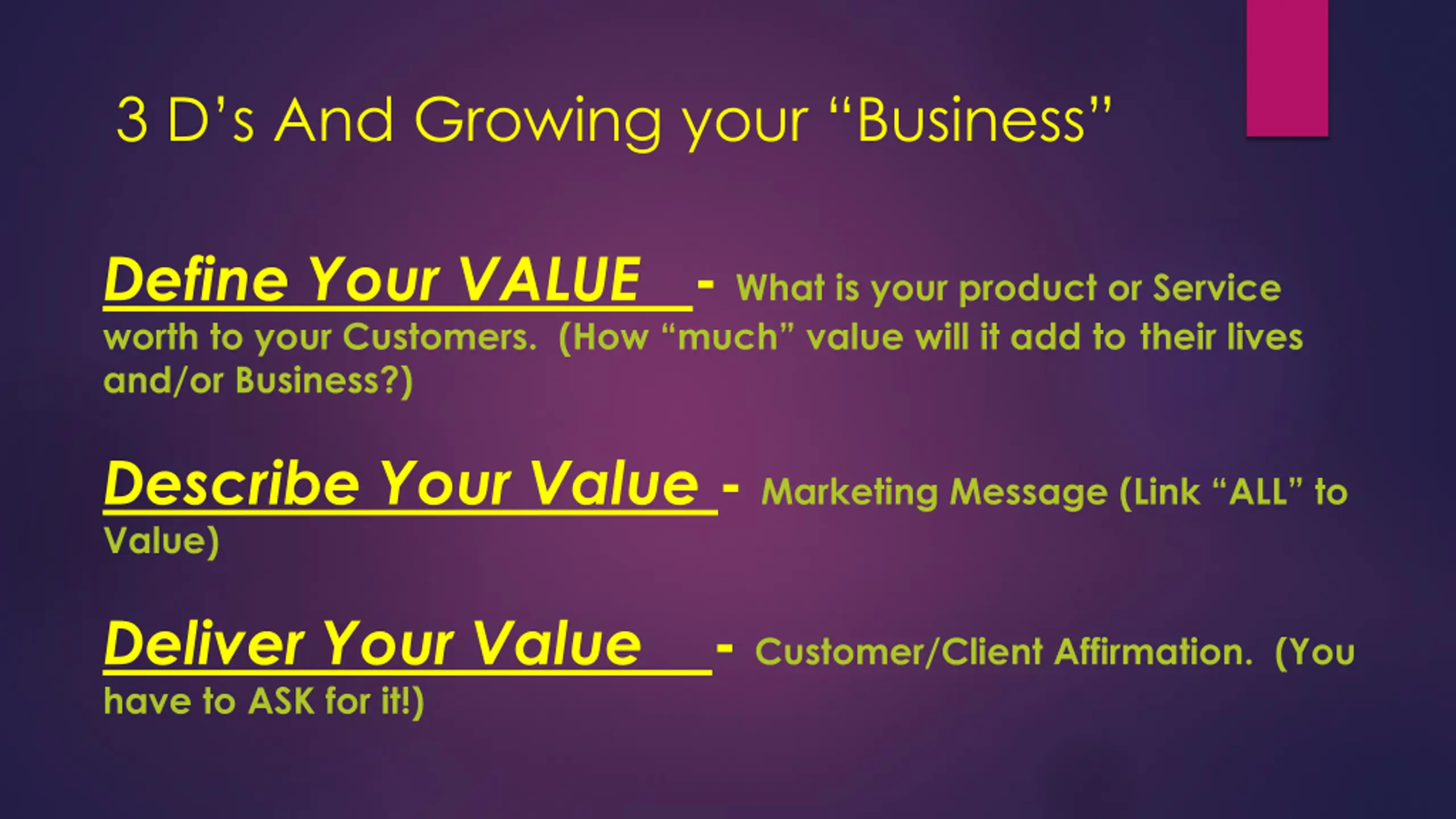 3 D's And Growing your "Business"

Define Your VALUE - What is your product or Service worth to your Customers. (How "much" value will it add to their lives and/or Business?)

Describe Your Value - Marketing Message (Link "ALL" to Value)

Deliver Your Value - Customer/Client Affirmation. (You have to ASK for it!)